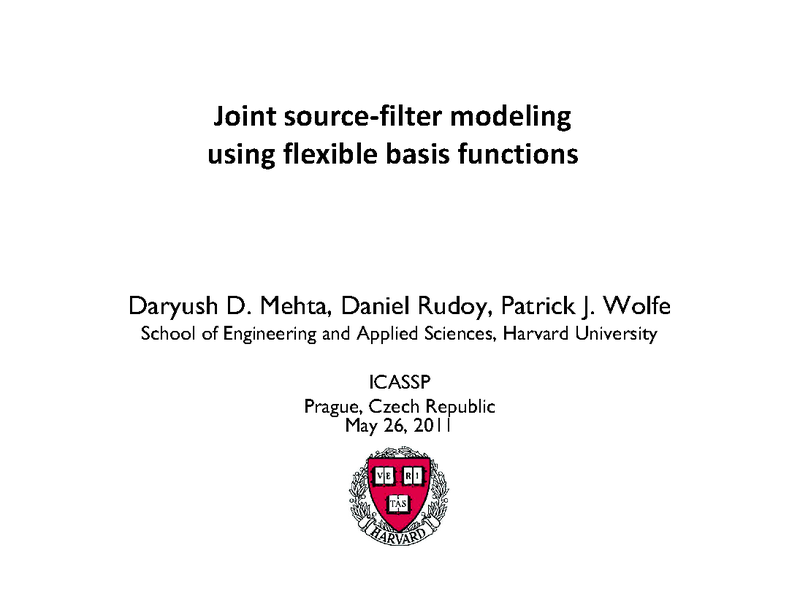 Joint source-filter modeling using flexible basis functions

Daryush D. Mehta, Daniel Rudoy, Patrick J. Wolfe
School of Engineering and Applied Sciences, Harvard University

ICASSP
Prague, Czech Republic
May 26, 2011

VE RI TAS
HARVARD